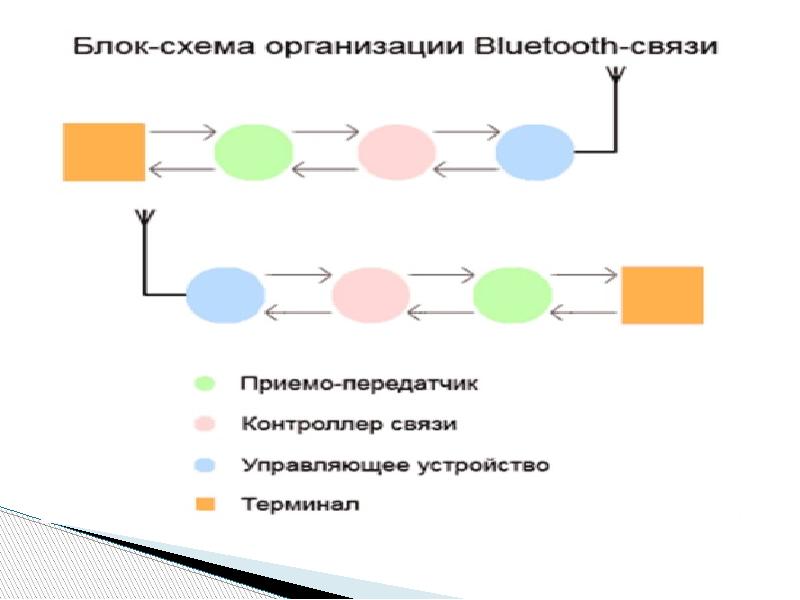 Блок-схема организации Bluetooth-связи

Приемо-передатчик

Контроллер связи

Управляющее устройство

Терминал